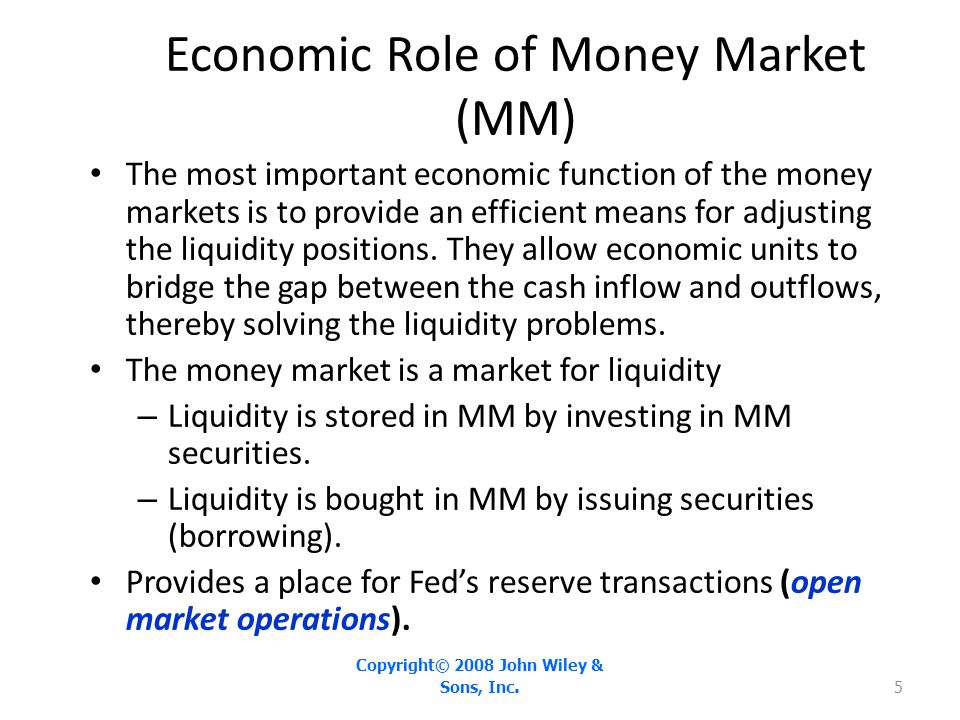 Economic Role of Money Market (MM)

• The most important economic function of the money markets is to provide an efficient means for adjusting the liquidity positions. They allow economic units to bridge the gap between the cash inflow and outflows, thereby solving the liquidity problems.
• The money market is a market for liquidity
– Liquidity is stored in MM by investing in MM securities.
– Liquidity is bought in MM by issuing securities (borrowing).
• Provides a place for Fed's reserve transactions (open market operations).

Copyright© 2008 John Wiley & Sons, Inc.

5